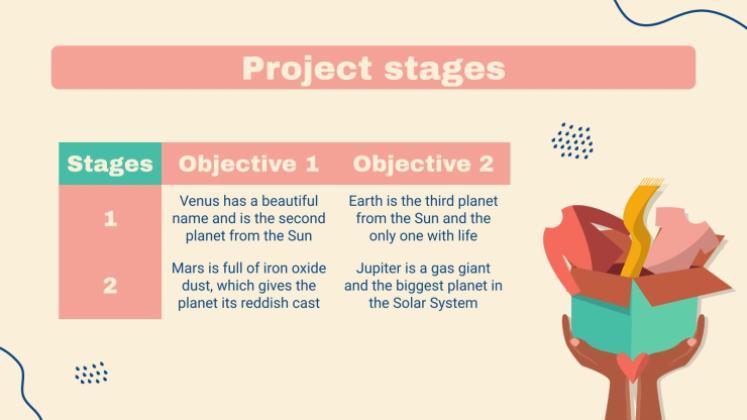 Project stages

| Stages | Objective 1 | Objective 2 |
|---|---|---|
| 1 | Venus has a beautiful name and is the second planet from the Sun | Earth is the third planet from the Sun and the only one with life |
| 2 | Mars is full of iron oxide dust, which gives the planet its reddish cast | Jupiter is a gas giant and the biggest planet in the Solar System |